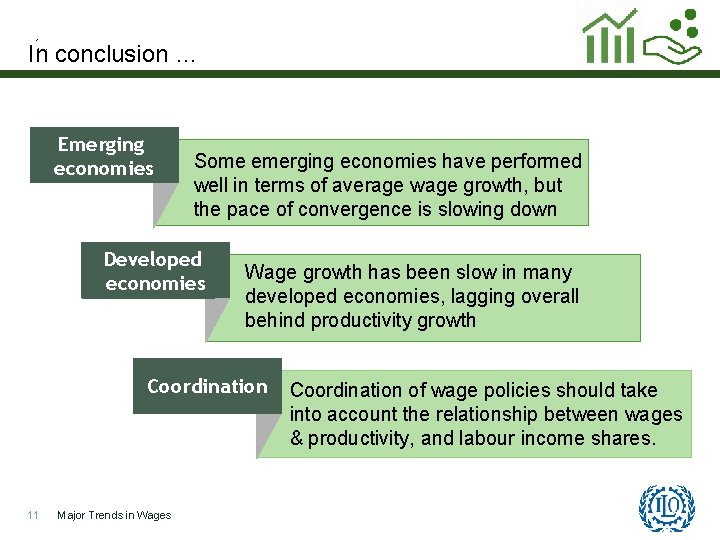 In conclusion …

Emerging economies

Some emerging economies have performed well in terms of average wage growth, but the pace of convergence is slowing down

Developed economies

Wage growth has been slow in many developed economies, lagging overall behind productivity growth

Coordination

Coordination of wage policies should take into account the relationship between wages & productivity, and labour income shares.

11 Major Trends in Wages

ILO